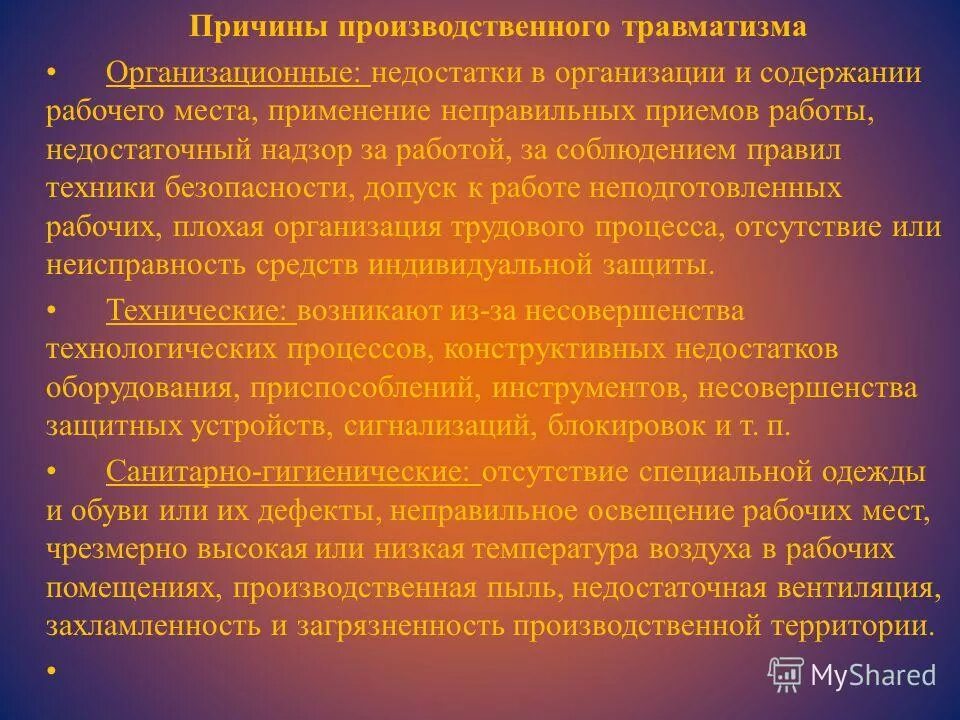 Причины производственного травматизма

• Организационные: недостатки в организации и содержании рабочего места, применение неправильных приемов работы, недостаточный надзор за работой, за соблюдением правил техники безопасности, допуск к работе неподготовленных рабочих, плохая организация трудового процесса, отсутствие или неисправность средств индивидуальной защиты.

• Технические: возникают из-за несовершенства технологических процессов, конструктивных недостатков оборудования, приспособлений, инструментов, несовершенства защитных устройств, сигнализаций, блокировок и т. п.

• Санитарно-гигиенические: отсутствие специальной одежды и обуви или их дефекты, неправильное освещение рабочих мест, чрезмерно высокая или низкая температура воздуха в рабочих помещениях, производственная пыль, недостаточная вентиляция, захламленность и загрязненность производственной территории.

•

MyShared